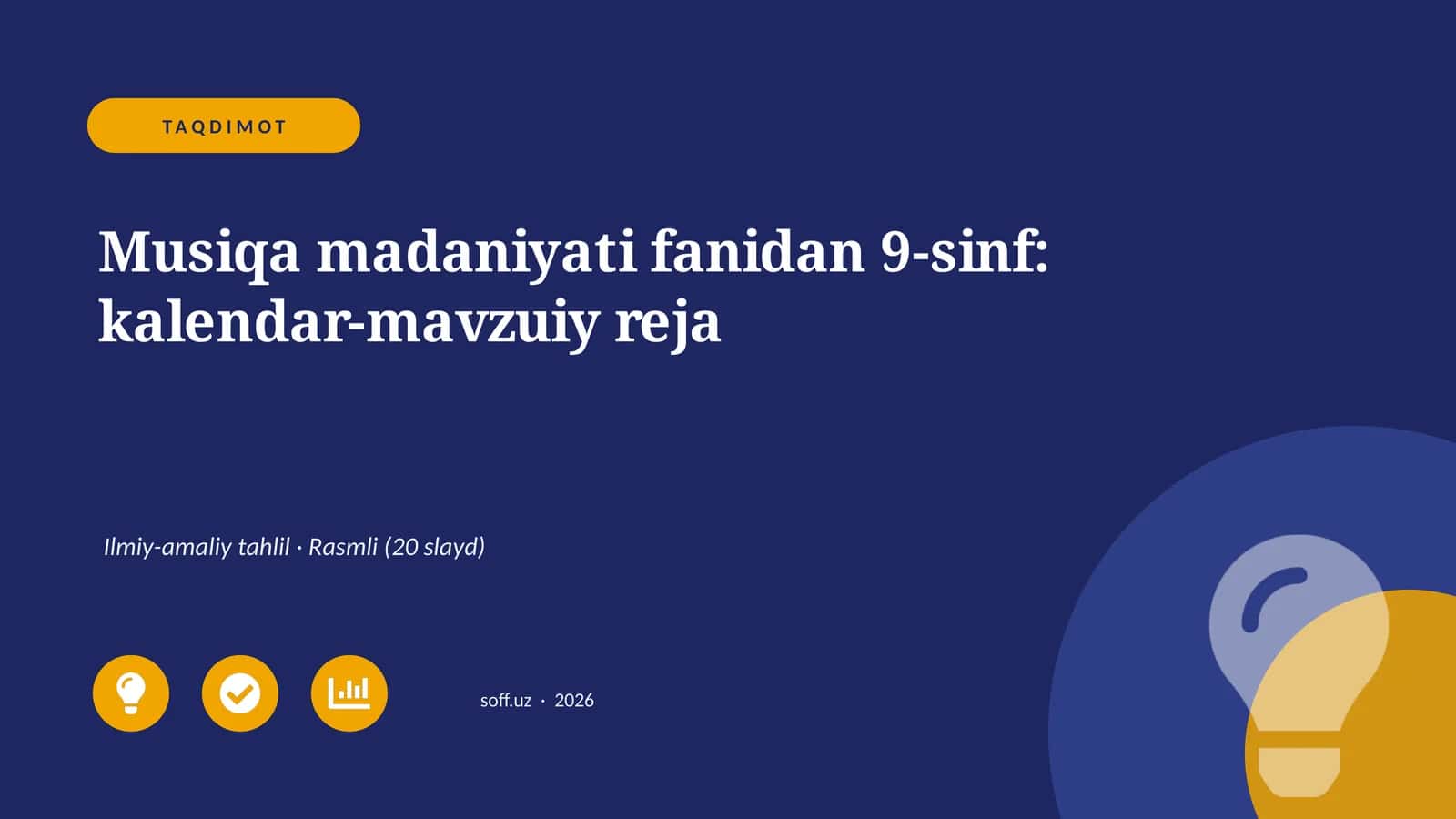 TAQDIMOT

Musiqa madaniyati fanidan 9-sinf: kalendar-mavzuiy reja

Ilmiy-amaliy tahlil · Rasmli (20 slayd)

soff.uz · 2026